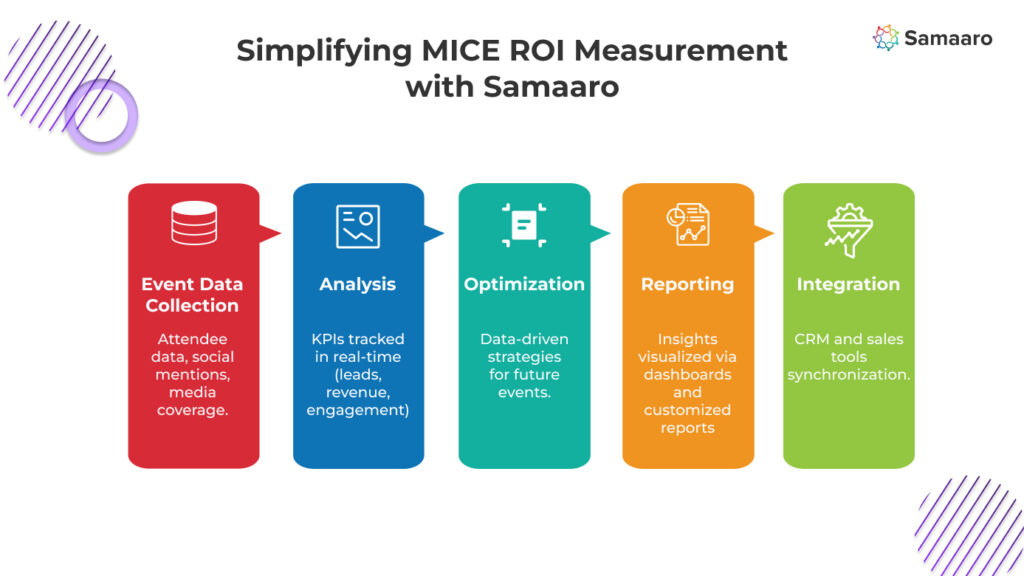 Simplifying MICE ROI Measurement with Samaaro

Samaaro

Event Data Collection

Attendee data, social mentions, media coverage.

Analysis

KPIs tracked in real-time (leads, revenue, engagement)

Optimization

Data-driven strategies for future events.

Reporting

Insights visualized via dashboards and customized reports

Integration

CRM and sales tools synchronization.